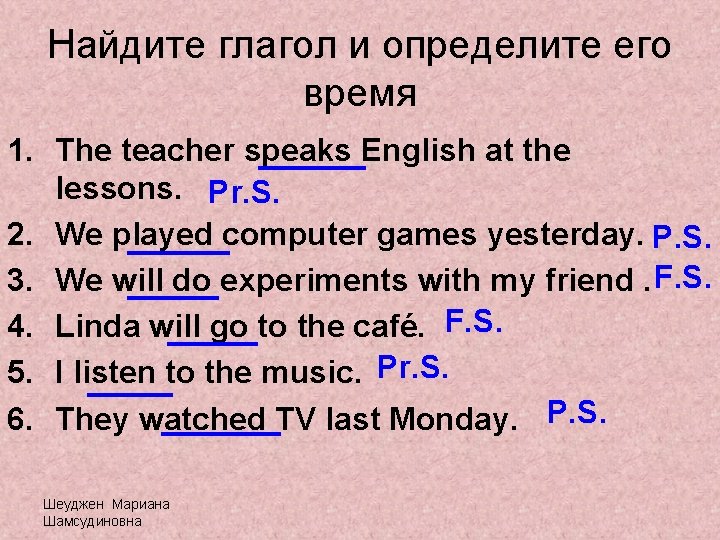 Найдите глагол и определите его время

1. The teacher speaks English at the lessons. Pr.S.
2. We played computer games yesterday. P.S.
3. We will do experiments with my friend . F.S.
4. Linda will go to the café. F.S.
5. I listen to the music. Pr.S.
6. They watched TV last Monday. P.S.

Шеуджен Мариана Шамсудиновна